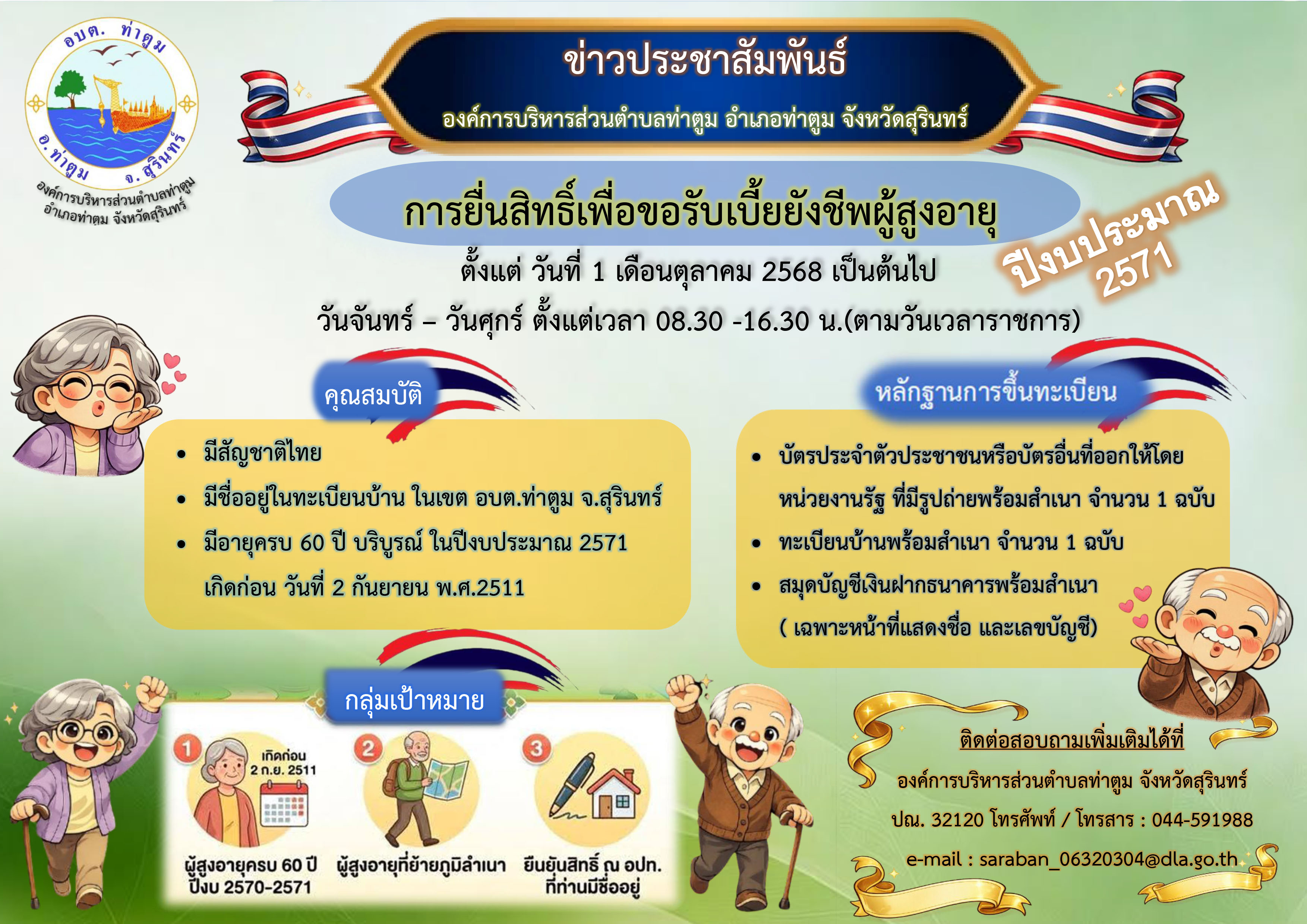 อบต. ท่าตูม
อ.ท่าตูม จ.สุรินทร์
องค์การบริหารส่วนตำบลท่าตูม อำเภอท่าตูม จังหวัดสุรินทร์

ข่าวประชาสัมพันธ์
องค์การบริหารส่วนตำบลท่าตูม อำเภอท่าตูม จังหวัดสุรินทร์

การยื่นสิทธิ์เพื่อขอรับเบี้ยยังชีพผู้สูงอายุ

ปีงบประมาณ 2571

ตั้งแต่ วันที่ 1 เดือนตุลาคม 2568 เป็นต้นไป
วันจันทร์ – วันศุกร์ ตั้งแต่เวลา 08.30 -16.30 น.(ตามวันเวลาราชการ)

คุณสมบัติ
• มีสัญชาติไทย
• มีชื่ออยู่ในทะเบียนบ้าน ในเขต อบต.ท่าตูม จ.สุรินทร์
• มีอายุครบ 60 ปี บริบูรณ์ ในปีงบประมาณ 2571 เกิดก่อน วันที่ 2 กันยายน พ.ศ.2511

หลักฐานการขึ้นทะเบียน
• บัตรประจำตัวประชาชนหรือบัตรอื่นที่ออกให้โดยหน่วยงานรัฐ ที่มีรูปถ่ายพร้อมสำเนา จำนวน 1 ฉบับ
• ทะเบียนบ้านพร้อมสำเนา จำนวน 1 ฉบับ
• สมุดบัญชีเงินฝากธนาคารพร้อมสำเนา ( เฉพาะหน้าที่แสดงชื่อ และเลขบัญชี)

กลุ่มเป้าหมาย
1 เกิดก่อน 2 ก.ย. 2511
ผู้สูงอายุครบ 60 ปี ปีงบ 2570-2571
2
ผู้สูงอายุที่ย้ายภูมิลำเนา
3
ยืนยันสิทธิ์ ณ อปท. ที่ท่านมีชื่ออยู่

ติดต่อสอบถามเพิ่มเติมได้ที่
องค์การบริหารส่วนตำบลท่าตูม จังหวัดสุรินทร์
ปณ. 32120 โทรศัพท์ / โทรสาร : 044-591988
e-mail : saraban_06320304@dla.go.th